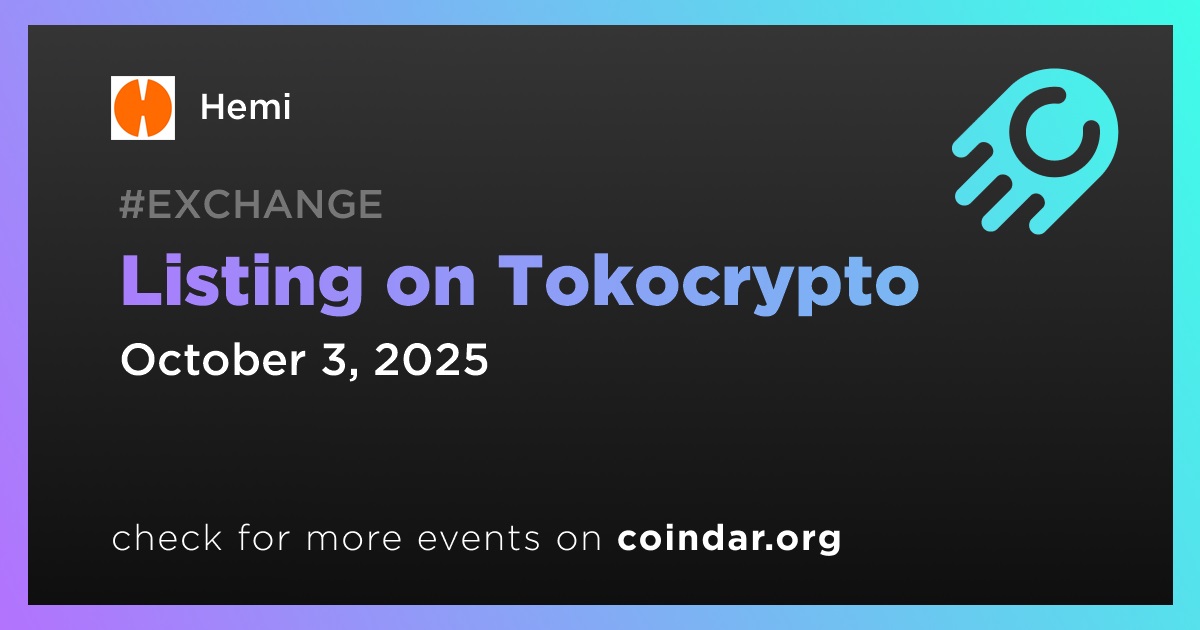 Hemi

#EXCHANGE

Listing on Tokocrypto

October 3, 2025

check for more events on coindar.org